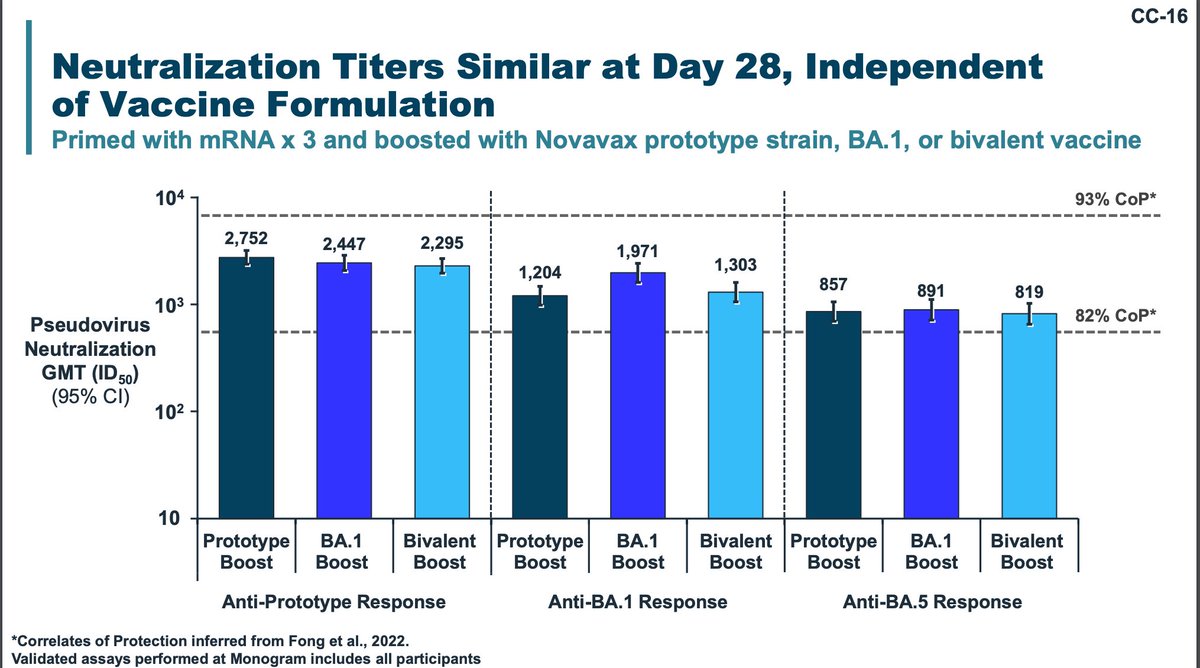 CC-16

Neutralization Titers Similar at Day 28, Independent of Vaccine Formulation

Primed with mRNA x 3 and boosted with Novavax prototype strain, BA.1, or bivalent vaccine

Pseudovirus Neutralization GMT ($ID_{50}$) (95% CI)

$10^4$
$10^3$
$10^2$
10

93% CoP*
82% CoP*

2,752
2,447
2,295
1,204
1,971
1,303
857
891
819

Prototype Boost
BA.1 Boost
Bivalent Boost
Prototype Boost
BA.1 Boost
Bivalent Boost
Prototype Boost
BA.1 Boost
Bivalent Boost

Anti-Prototype Response
Anti-BA.1 Response
Anti-BA.5 Response

*Correlates of Protection inferred from Fong et al., 2022.
Validated assays performed at Monogram includes all participants